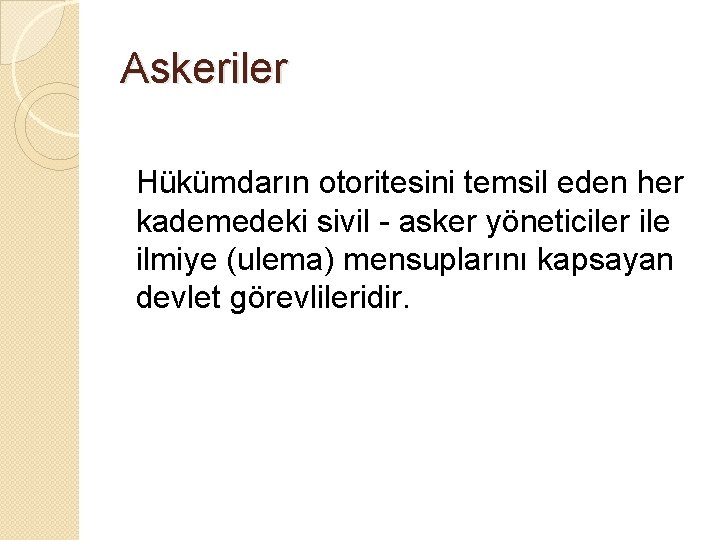 Askeriler

Hükümdarın otoritesini temsil eden her kademedeki sivil - asker yöneticiler ile ilmiye (ulema) mensuplarını kapsayan devlet görevlileridir.